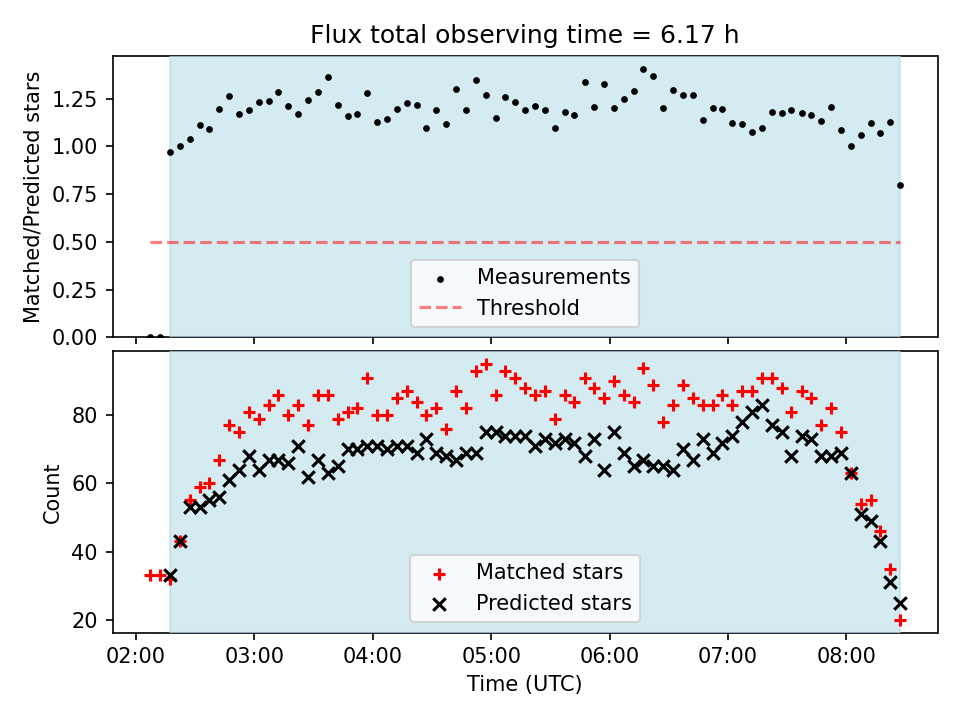 Flux total observing time = 6.17 h

Matched/Predicted stars

1.25
1.00
0.75
0.50
0.25
0.00

Measurements
Threshold

Count

80
60
40
20

Matched stars
Predicted stars

02:00 03:00 04:00 05:00 06:00 07:00 08:00

Time (UTC)